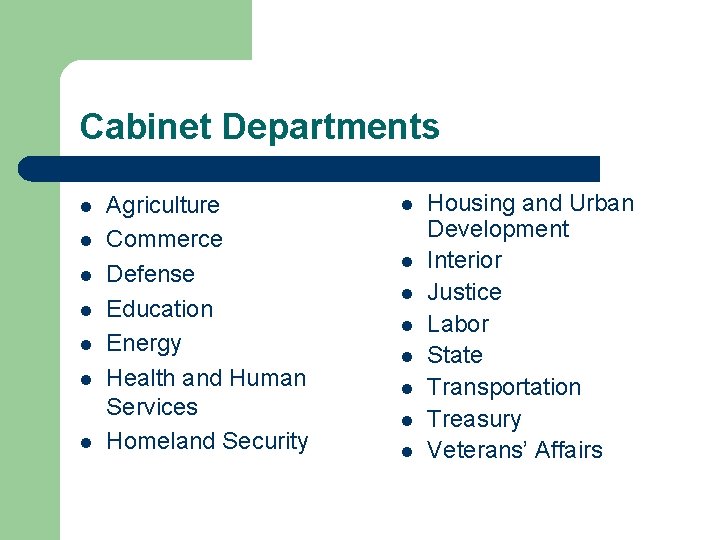 Cabinet Departments

- Agriculture
- Commerce
- Defense
- Education
- Energy
- Health and Human Services
- Homeland Security

- Housing and Urban Development
- Interior
- Justice
- Labor
- State
- Transportation
- Treasury
- Veterans' Affairs